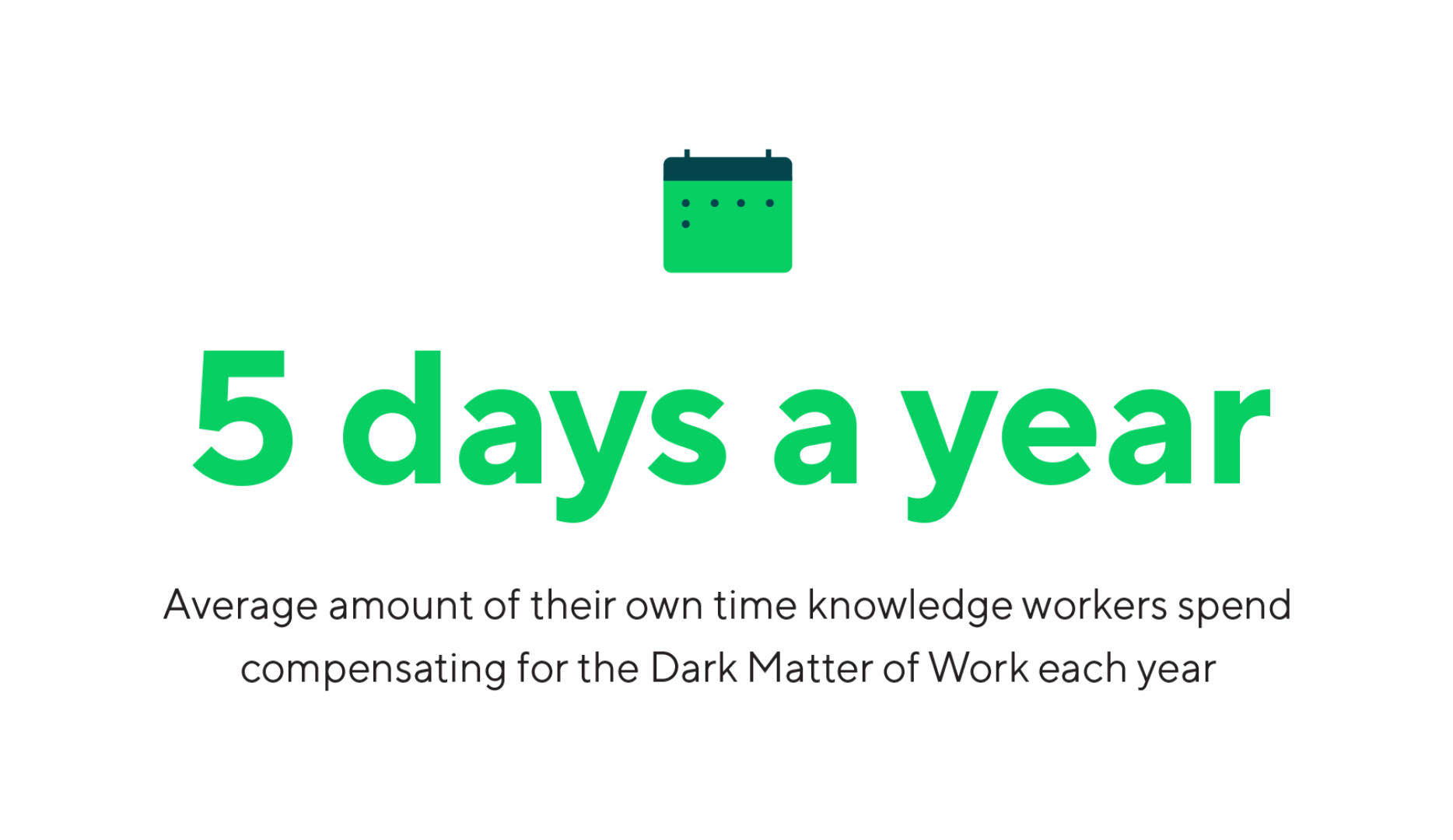 5 days a year

Average amount of their own time knowledge workers spend compensating for the Dark Matter of Work each year